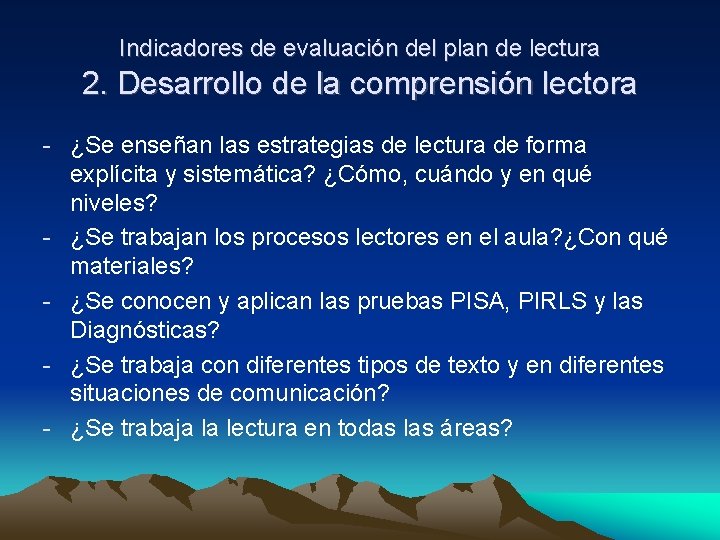 Indicadores de evaluación del plan de lectura
2. Desarrollo de la comprensión lectora

- ¿Se enseñan las estrategias de lectura de forma explícita y sistemática? ¿Cómo, cuándo y en qué niveles?
- ¿Se trabajan los procesos lectores en el aula?¿Con qué materiales?
- ¿Se conocen y aplican las pruebas PISA, PIRLS y las Diagnósticas?
- ¿Se trabaja con diferentes tipos de texto y en diferentes situaciones de comunicación?
- ¿Se trabaja la lectura en todas las áreas?